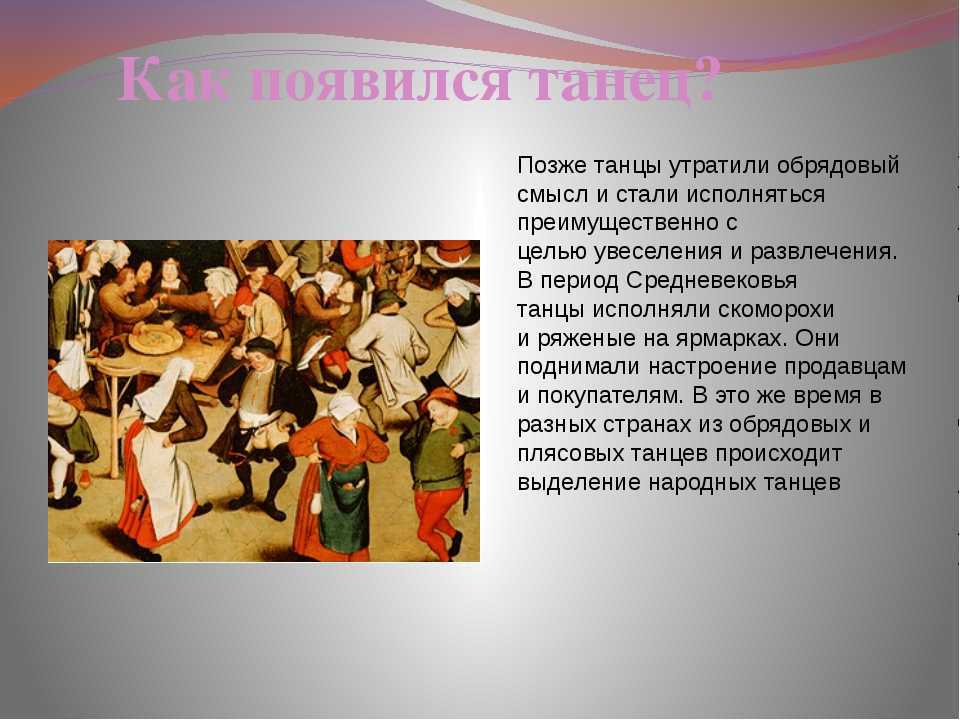 Как появился танец?

Позже танцы утратили обрядовый смысл и стали исполняться преимущественно с целью увеселения и развлечения. В период Средневековья танцы исполняли скоморохи и ряженые на ярмарках. Они поднимали настроение продавцам и покупателям. В это же время в разных странах из обрядовых и плясовых танцев происходит выделение народных танцев